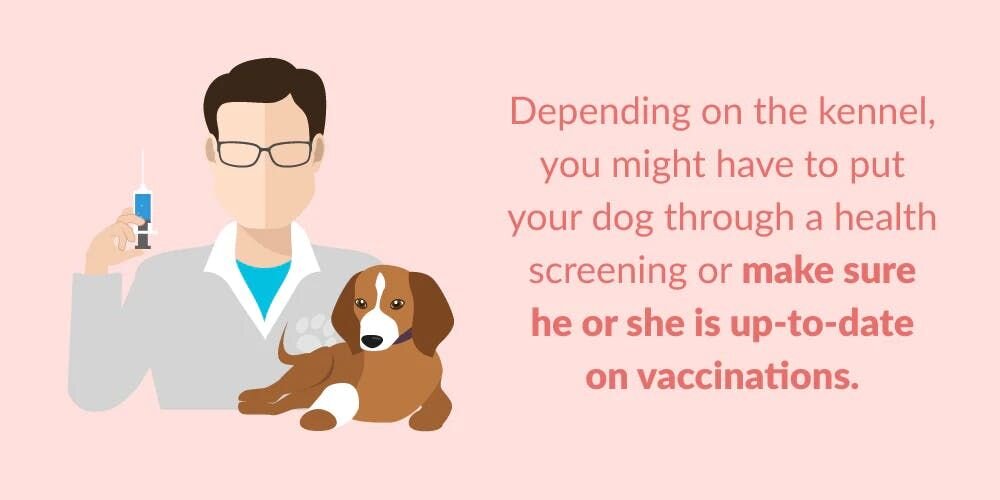 Depending on the kennel, you might have to put your dog through a health screening or make sure he or she is up-to-date on vaccinations.